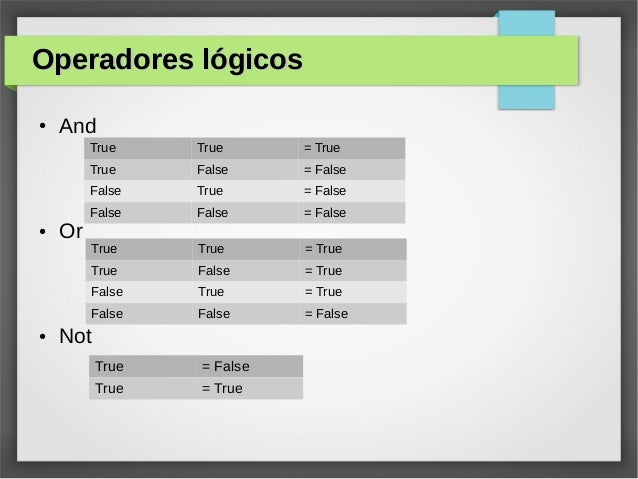 Operadores lógicos

• And

| True | True | = True |
|---|---|---|
| True | False | = False |
| False | True | = False |
| False | False | = False |

• Or

| True | True | = True |
|---|---|---|
| True | False | = True |
| False | True | = True |
| False | False | = False |

• Not

| True | = False |
|---|---|
| True | = True |